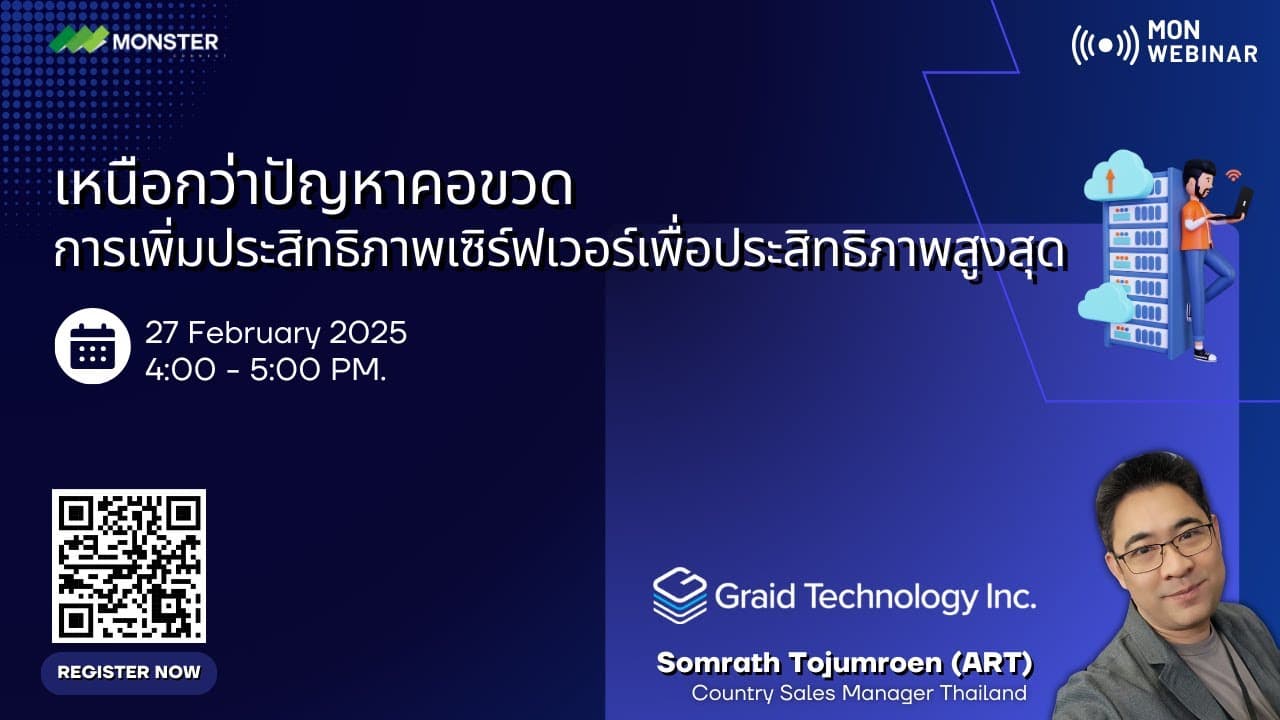 MONSTER

MON WEBINAR

เหนือกว่าปัญหาคอขวด
การเพิ่มประสิทธิภาพเซิร์ฟเวอร์เพื่อประสิทธิภาพสูงสุด

27 February 2025
4:00 - 5:00 PM.

REGISTER NOW

Graid Technology Inc.

Somrath Tojumroen (ART)
Country Sales Manager Thailand